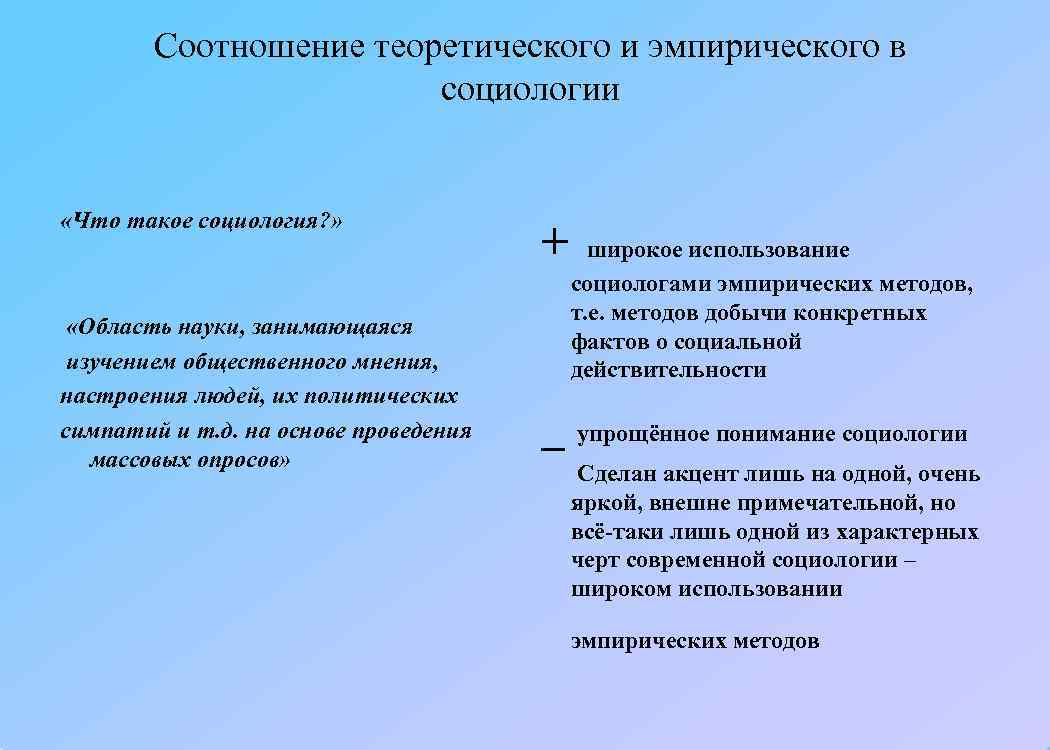 Соотношение теоретического и эмпирического в социологии

«Что такое социология?»

«Область науки, занимающаяся изучением общественного мнения, настроения людей, их политических симпатий и т.д. на основе проведения массовых опросов»

+ широкое использование социологами эмпирических методов, т.е. методов добычи конкретных фактов о социальной действительности

– упрощённое понимание социологии

Сделан акцент лишь на одной, очень яркой, внешне примечательной, но всё-таки лишь одной из характерных черт современной социологии – широком использовании

эмпирических методов